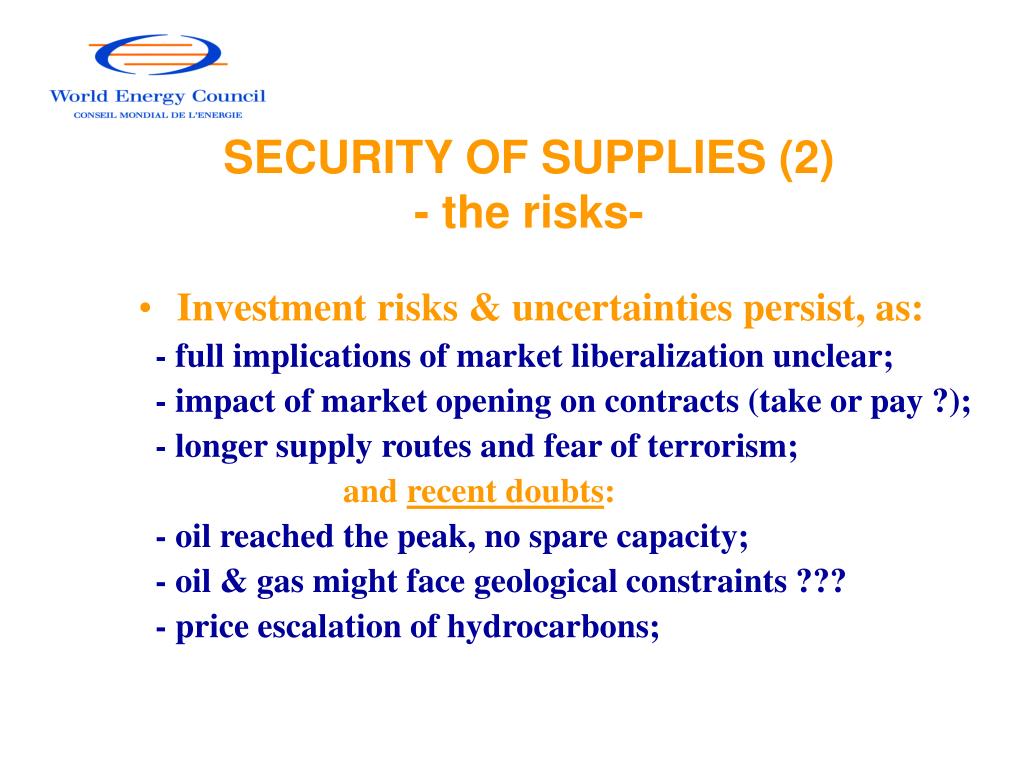 World Energy Council
CONSEIL MONDIAL DE L'ENERGIE

SECURITY OF SUPPLIES (2)
- the risks-

• Investment risks & uncertainties persist, as:
- full implications of market liberalization unclear;
- impact of market opening on contracts (take or pay ?);
- longer supply routes and fear of terrorism;
and recent doubts:
- oil reached the peak, no spare capacity;
- oil & gas might face geological constraints ???
- price escalation of hydrocarbons;